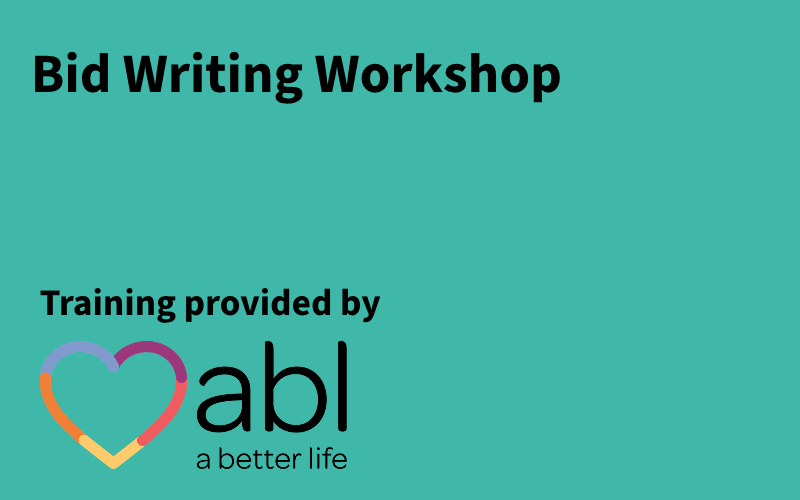 Bid Writing Workshop

Training provided by

abl
a better life